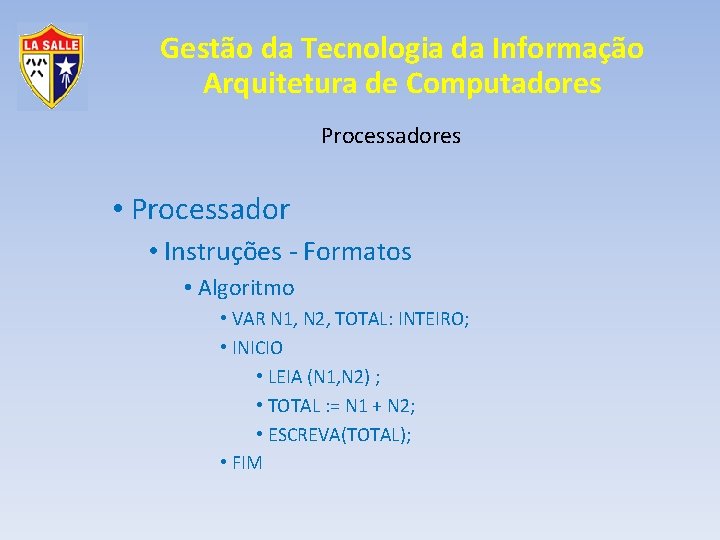 LA SALLE

Gestão da Tecnologia da Informação
Arquitetura de Computadores

Processadores

• Processador
• Instruções - Formatos
• Algoritmo
• VAR N1, N2, TOTAL: INTEIRO;
• INICIO
• LEIA (N1,N2) ;
• TOTAL := N1 + N2;
• ESCREVA(TOTAL);
• FIM